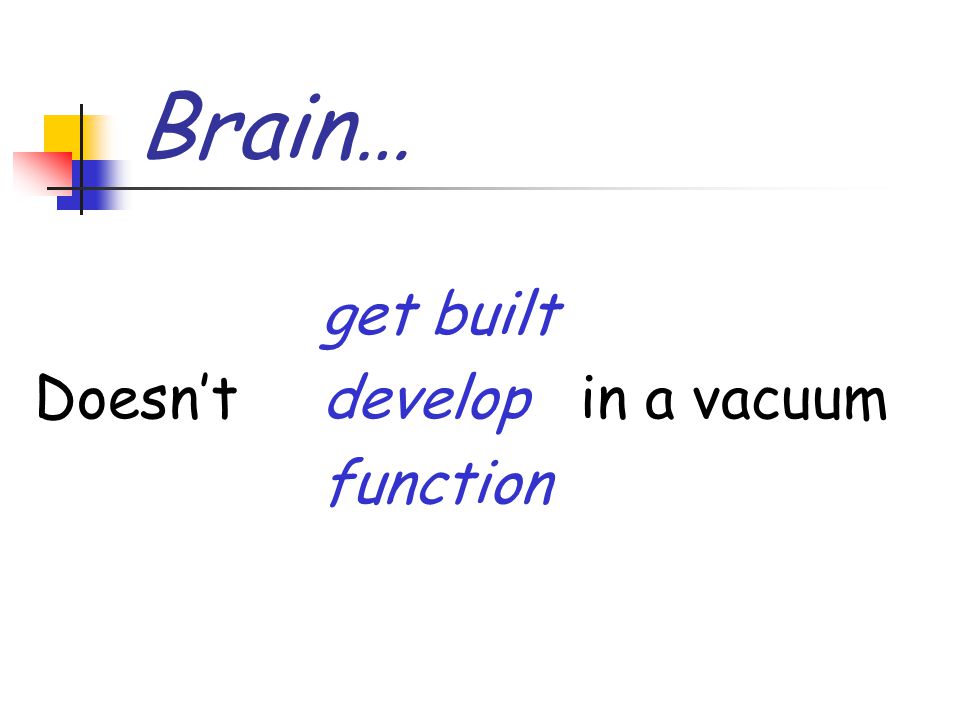 Brain…

get built
Doesn't develop in a vacuum
function